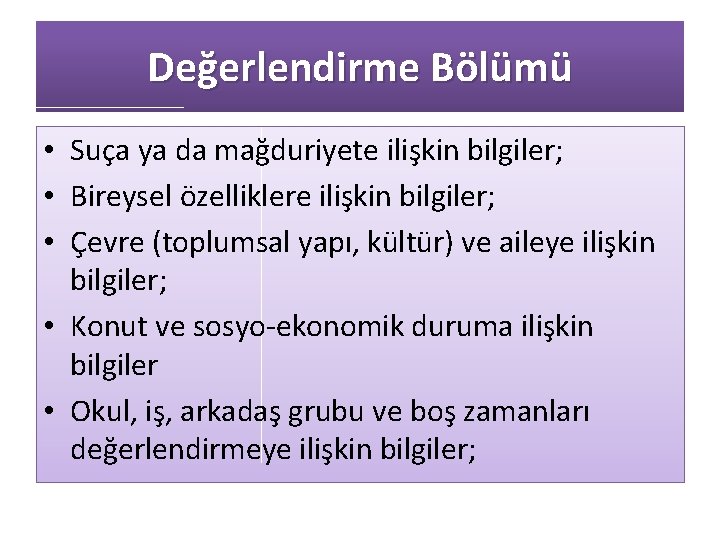 Değerlendirme Bölümü

• Suça ya da mağduriyete ilişkin bilgiler;
• Bireysel özelliklere ilişkin bilgiler;
• Çevre (toplumsal yapı, kültür) ve aileye ilişkin bilgiler;
• Konut ve sosyo-ekonomik duruma ilişkin bilgiler
• Okul, iş, arkadaş grubu ve boş zamanları değerlendirmeye ilişkin bilgiler;